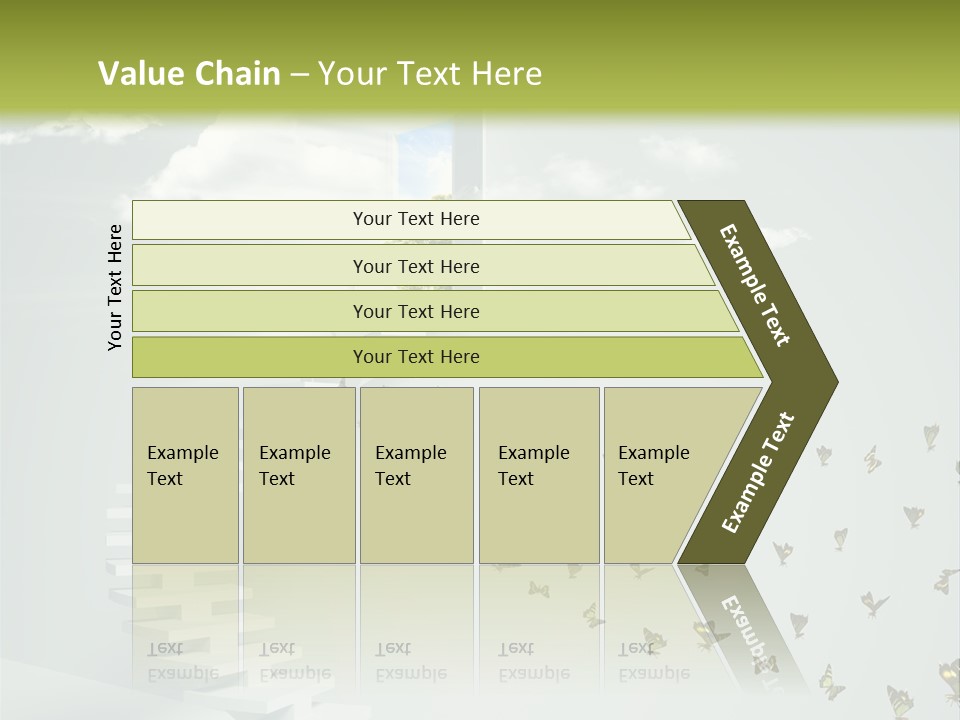 Value Chain – Your Text Here

Your Text Here

Your Text Here

Your Text Here

Your Text Here

Your Text Here

Example Text

Example Text

Example Text

Example Text

Example Text

Example Text

Example Text